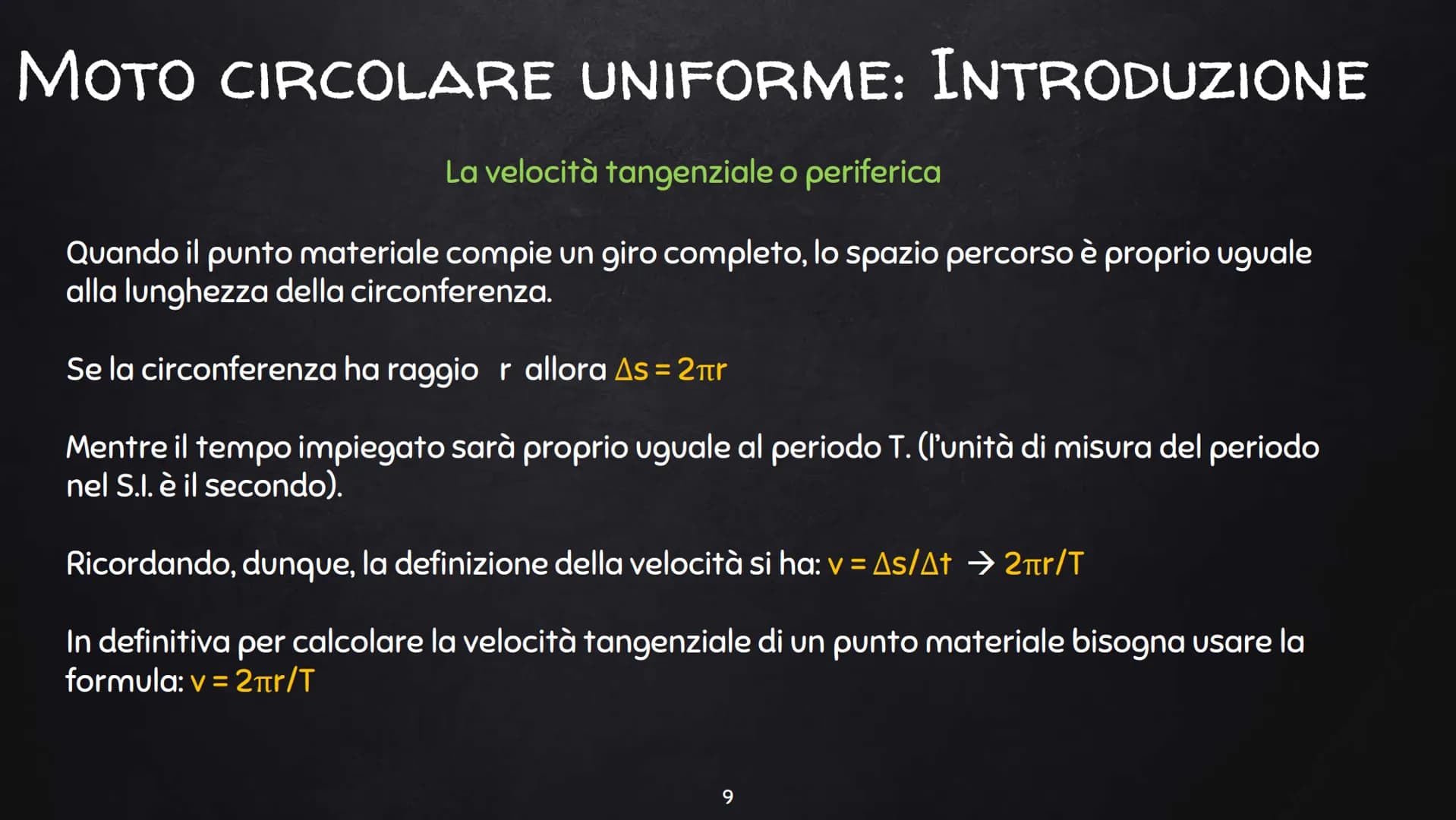 MOTO CIRCOLARE UNIFORME: INTRODUZIONE

La velocità tangenziale o periferica

Quando il punto materiale compie un giro completo, lo spazio percorso è proprio uguale alla lunghezza della circonferenza.

Se la circonferenza ha raggio r allora $\Delta s = 2\pi r$

Mentre il tempo impiegato sarà proprio uguale al periodo T. (l'unità di misura del periodo nel S.I. è il secondo).

Ricordando, dunque, la definizione della velocità si ha: $v = \Delta s/\Delta t \rightarrow 2\pi r/T$

In definitiva per calcolare la velocità tangenziale di un punto materiale bisogna usare la formula: $v = 2\pi r/T$

9